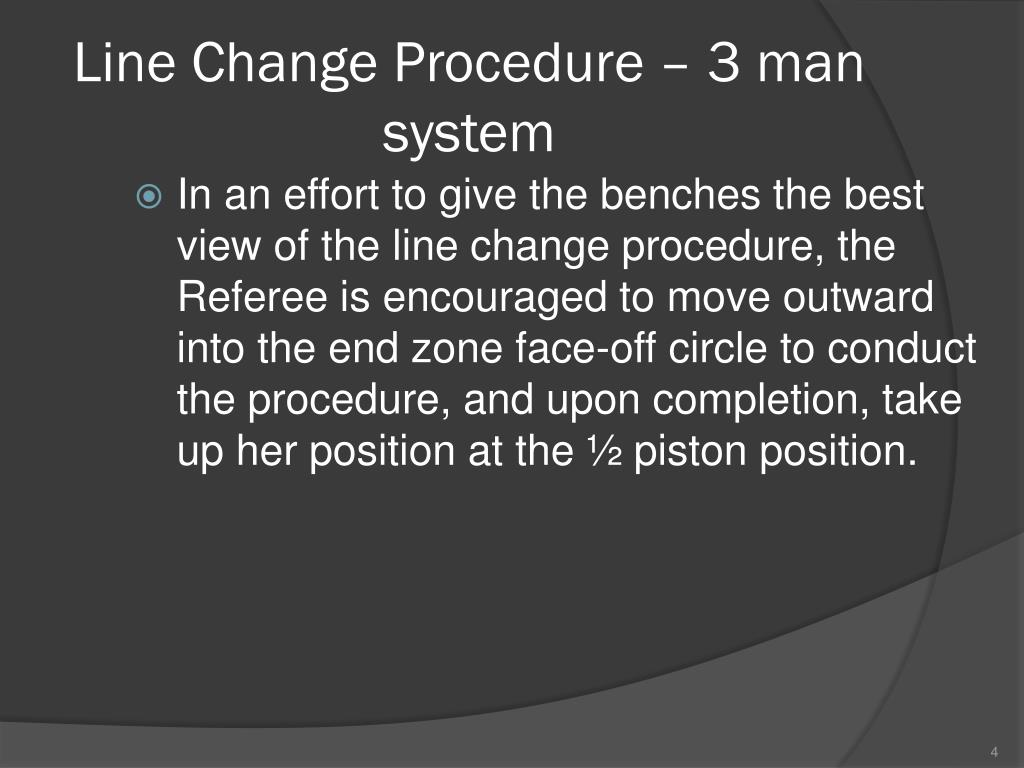 Line Change Procedure – 3 man system

In an effort to give the benches the best view of the line change procedure, the Referee is encouraged to move outward into the end zone face-off circle to conduct the procedure, and upon completion, take up her position at the ½ piston position.

4